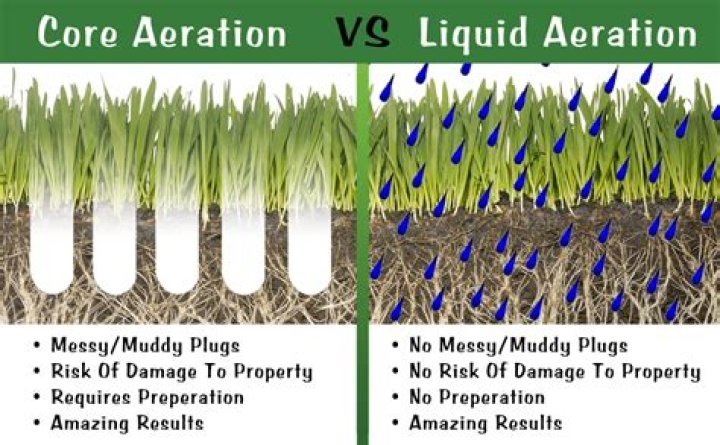 Core Aeration VS Liquid Aeration

• Messy/Muddy Plugs
• Risk Of Damage To Property
• Requires Preperation
• Amazing Results

• No Messy/Muddy Plugs
• No Risk Of Damage To Property
• No Preperation
• Amazing Results